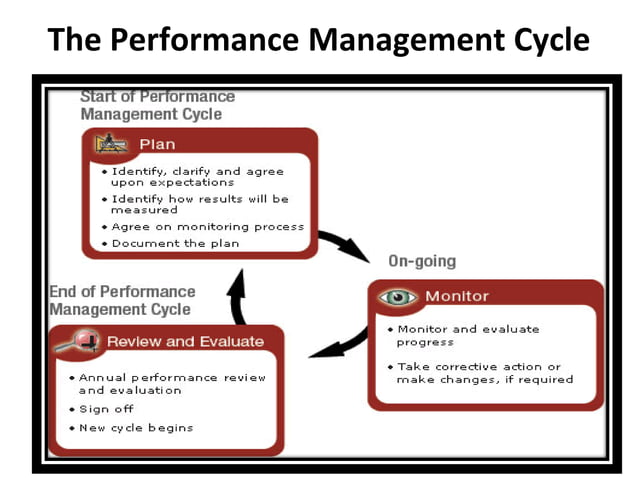 The Performance Management Cycle

Start of Performance Management Cycle

Plan

• Identify, clarify and agree upon expectations
• Identify how results will be measured
• Agree on monitoring process
• Document the plan

On-going

Monitor

• Monitor and evaluate progress
• Take corrective action or make changes, if required

End of Performance Management Cycle

Review and Evaluate

• Annual performance review and evaluation
• Sign off
• New cycle begins